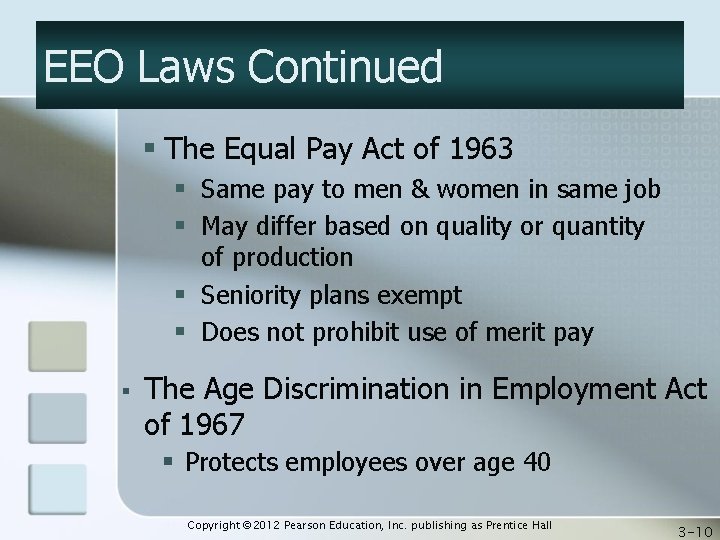 EEO Laws Continued

▪ The Equal Pay Act of 1963
▪ Same pay to men & women in same job
▪ May differ based on quality or quantity of production
▪ Seniority plans exempt
▪ Does not prohibit use of merit pay

▪ The Age Discrimination in Employment Act of 1967
▪ Protects employees over age 40

Copyright © 2012 Pearson Education, Inc. publishing as Prentice Hall

3-10